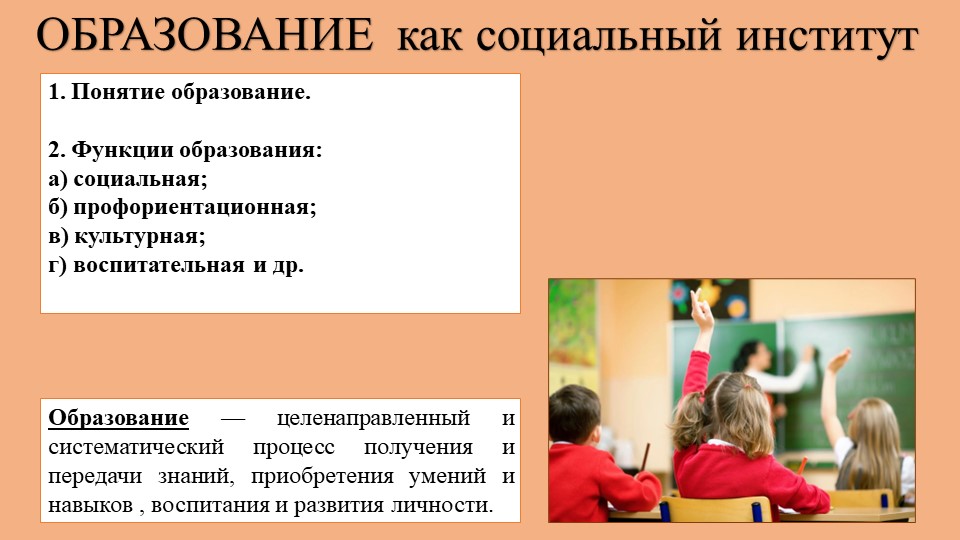 ОБРАЗОВАНИЕ как социальный институт

1. Понятие образование.

2. Функции образования:
а) социальная;
б) профориентационная;
в) культурная;
г) воспитательная и др.

Образование — целенаправленный и систематический процесс получения и передачи знаний, приобретения умений и навыков , воспитания и развития личности.